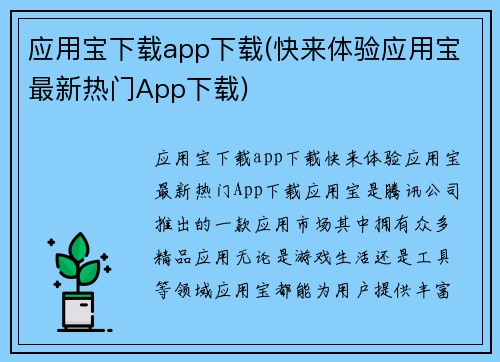 应用宝下载app下载(快来体验应用宝最新热门App下载)

应用宝下载app下载快来体验应用宝最新热门App下载应用宝是腾讯公司推出的一款应用市场其中拥有众多精品应用无论是游戏生活还是工具等领域应用宝都能为用户提供丰富